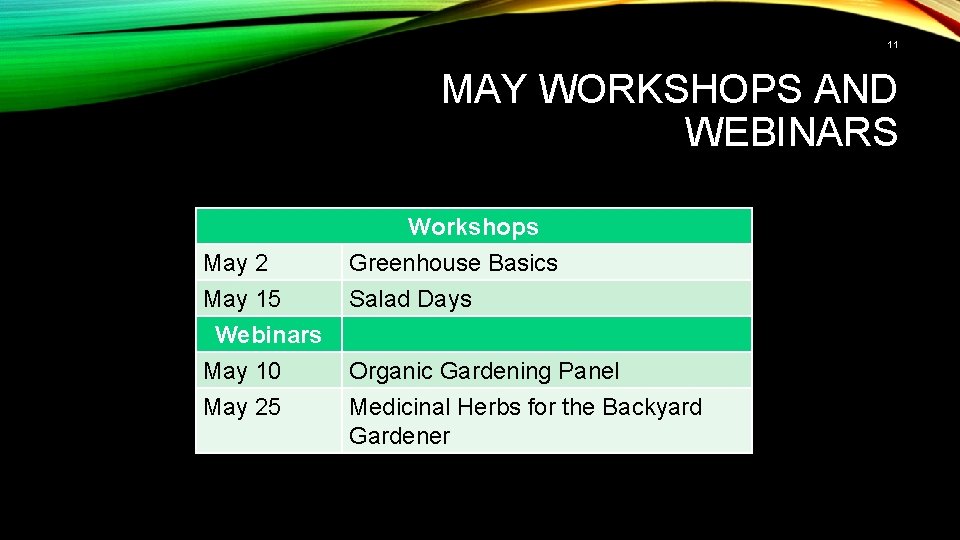 11

MAY WORKSHOPS AND WEBINARS

| Workshops | |
|---|---|
| May 2 | Greenhouse Basics |
| May 15 | Salad Days |
| Webinars | |
| May 10 | Organic Gardening Panel |
| May 25 | Medicinal Herbs for the Backyard Gardener |